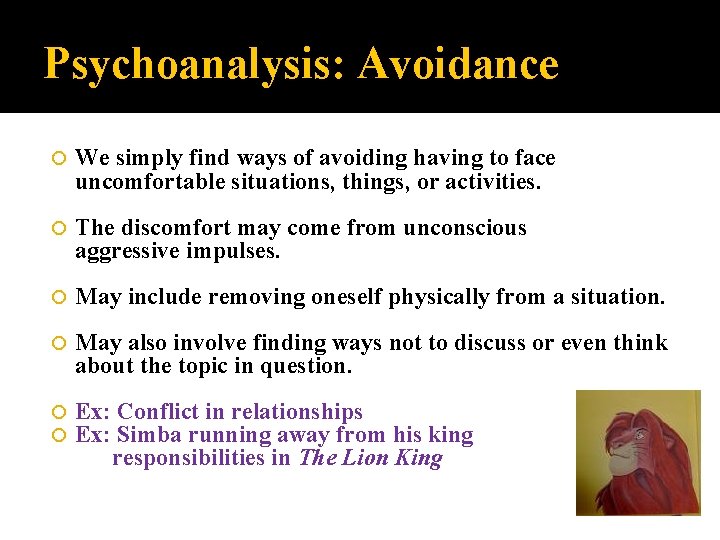 Psychoanalysis: Avoidance

We simply find ways of avoiding having to face uncomfortable situations, things, or activities.

The discomfort may come from unconscious aggressive impulses.

May include removing oneself physically from a situation.

May also involve finding ways not to discuss or even think about the topic in question.

Ex: Conflict in relationships
Ex: Simba running away from his king responsibilities in The Lion King